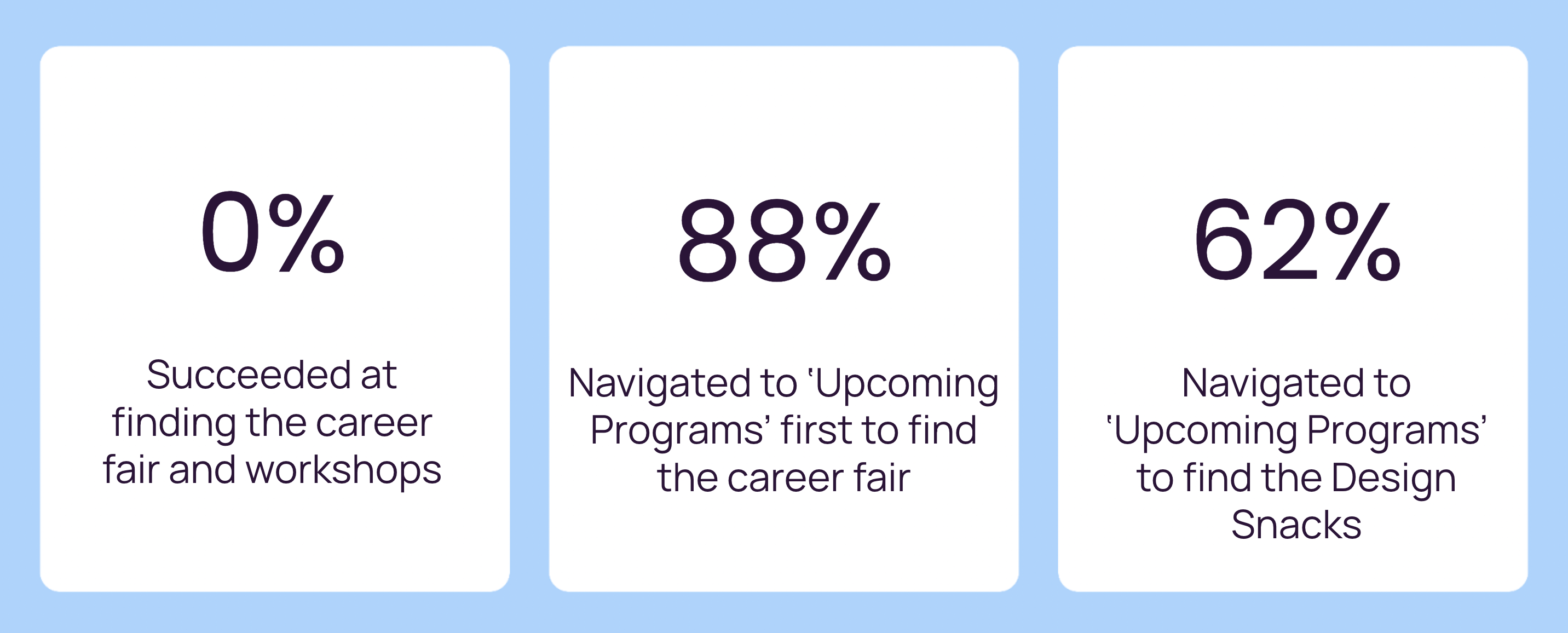 0%

Succeeded at finding the career fair and workshops

88%

Navigated to ‘Upcoming Programs’ first to find the career fair

62%

Navigated to ‘Upcoming Programs’ to find the Design Snacks